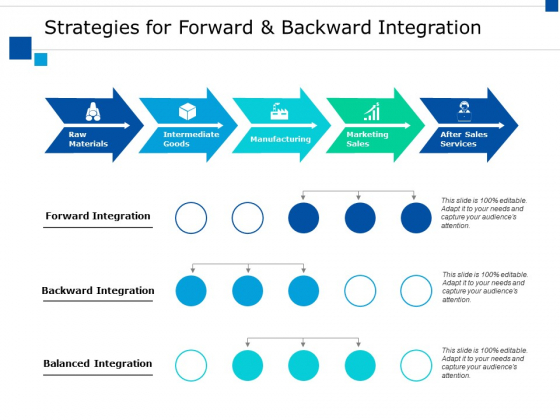 Strategies for Forward & Backward Integration

Raw Materials

Intermediate Goods

Manufacturing

Marketing Sales

After Sales Services

Forward Integration

This slide is 100% editable. Adapt it to your needs and capture your audience's attention.

Backward Integration

This slide is 100% editable. Adapt it to your needs and capture your audience's attention.

Balanced Integration

This slide is 100% editable. Adapt it to your needs and capture your audience's attention.